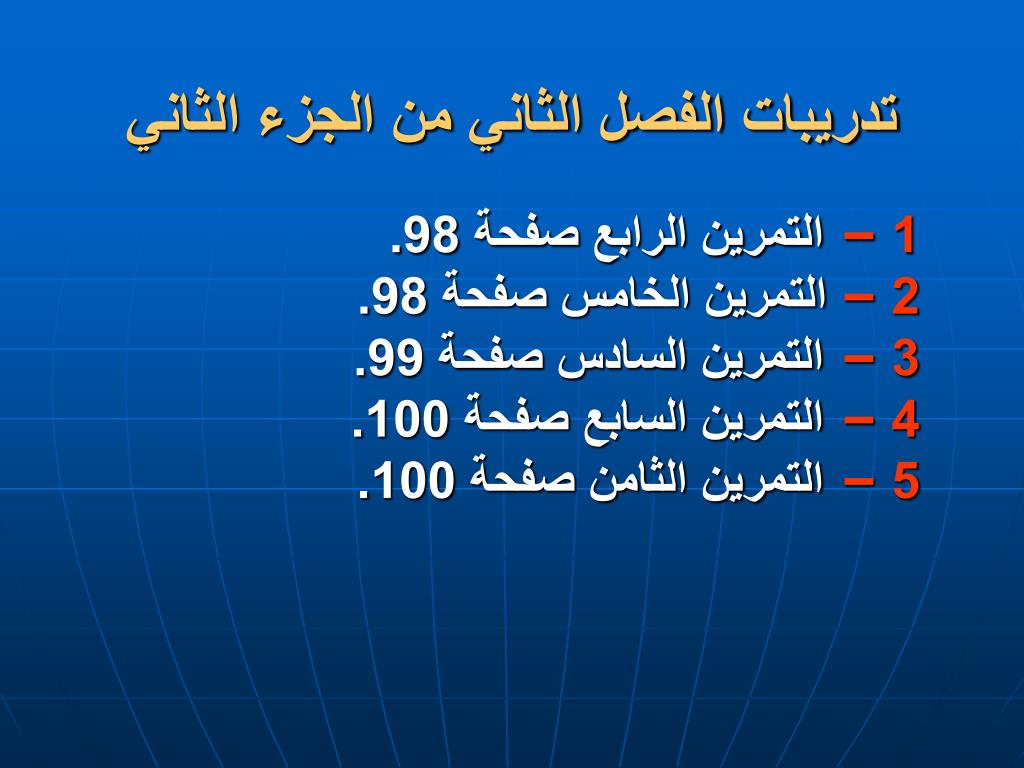 تدريبات الفصل الثاني من الجزء الثاني

1 – التمرين الرابع صفحة 98.
2 – التمرين الخامس صفحة 98.
3 – التمرين السادس صفحة 99.
4 – التمرين السابع صفحة 100.
5 – التمرين الثامن صفحة 100.